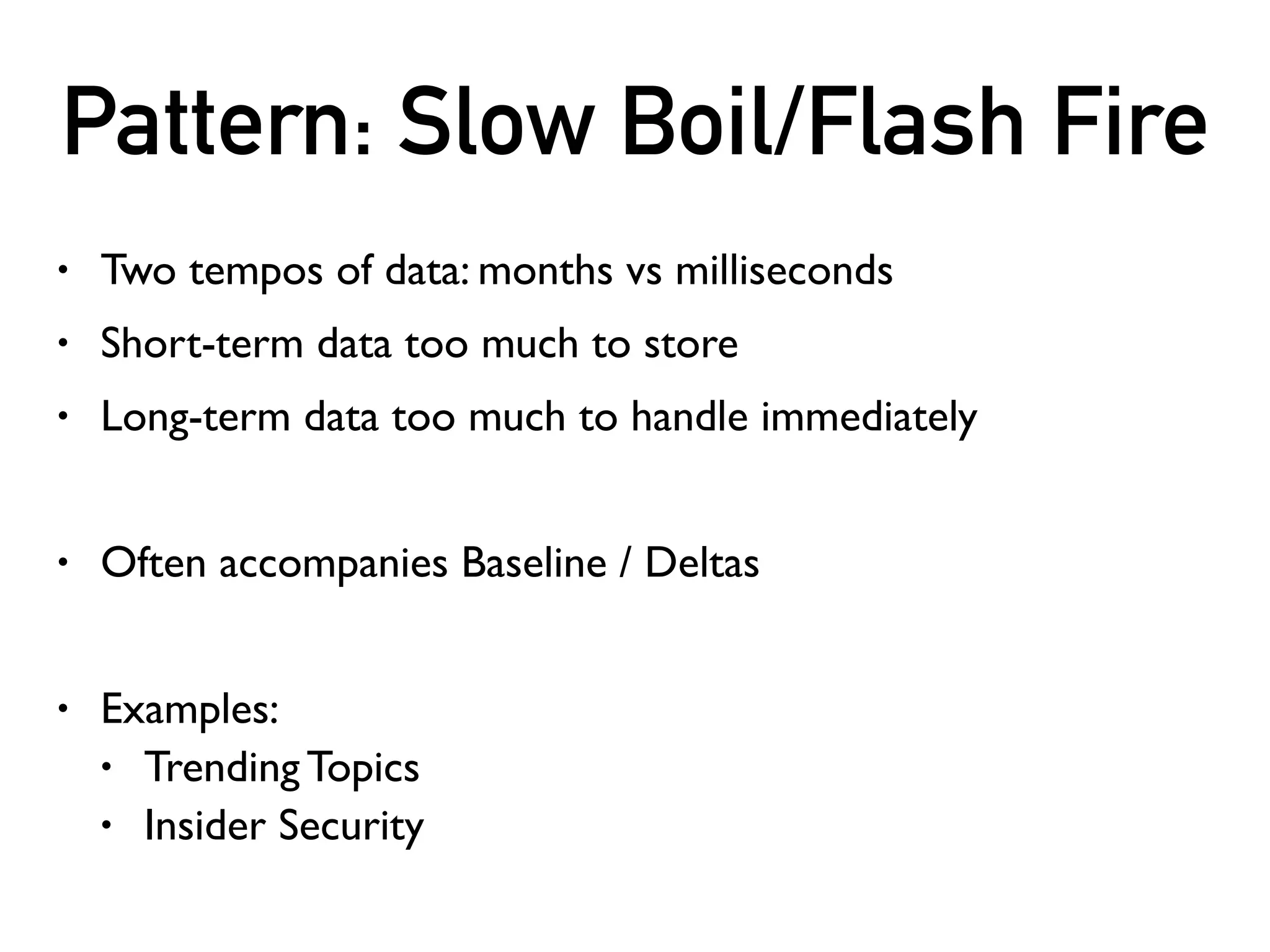 Pattern: Slow Boil/Flash Fire

• Two tempos of data: months vs milliseconds
• Short-term data too much to store
• Long-term data too much to handle immediately

• Often accompanies Baseline / Deltas

• Examples:
  • Trending Topics
  • Insider Security